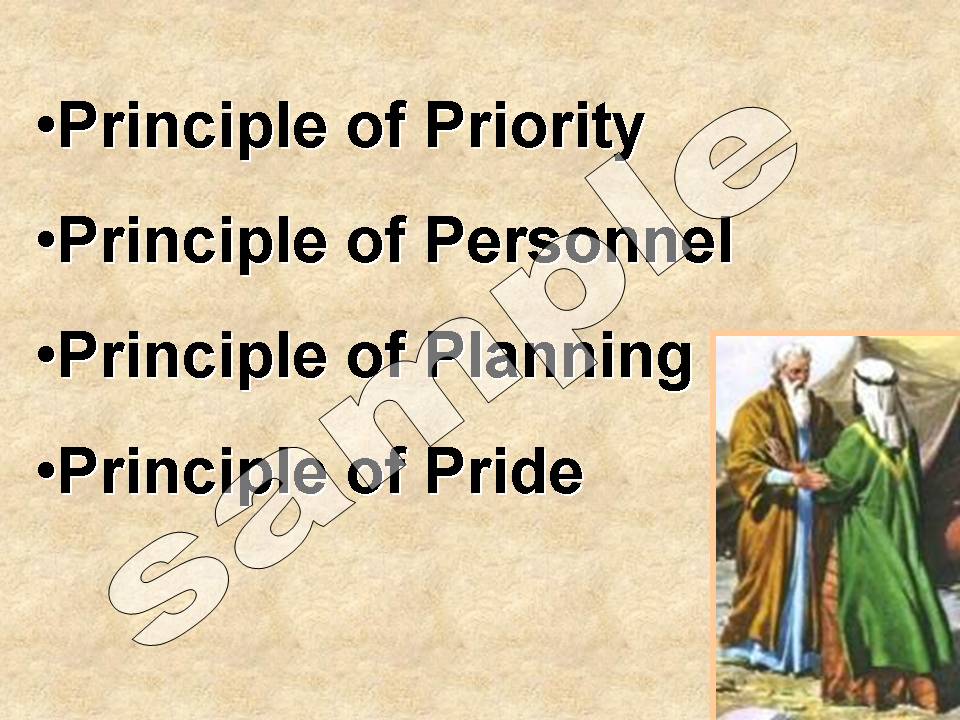 •Principle of Priority

•Principle of Personnel

•Principle of Planning

•Principle of Pride

sample